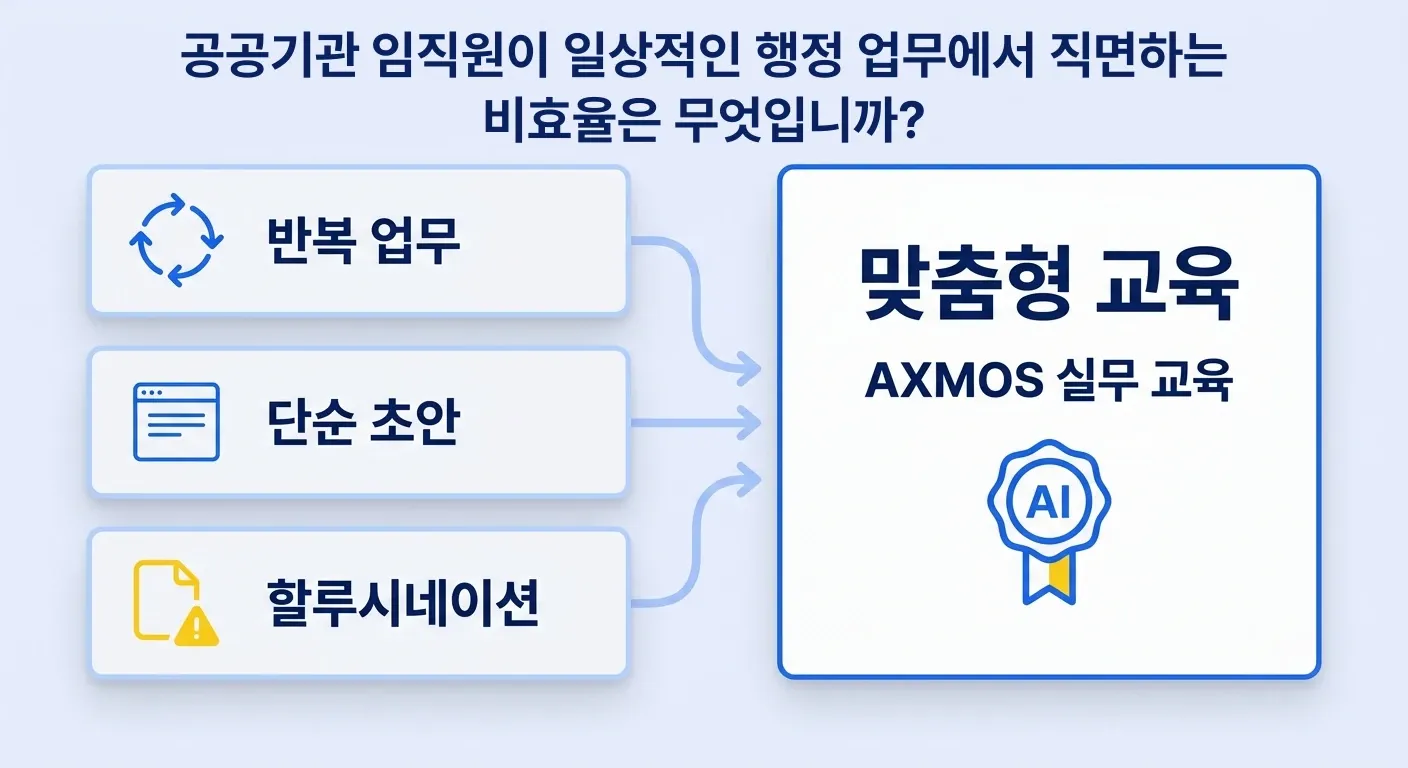 공공기관 임직원이 일상적인 행정 업무에서 직면하는 비효율은 무엇입니까?

반복 업무

단순 초안

할루시네이션

맞춤형 교육

AXMOS 실무 교육

AI